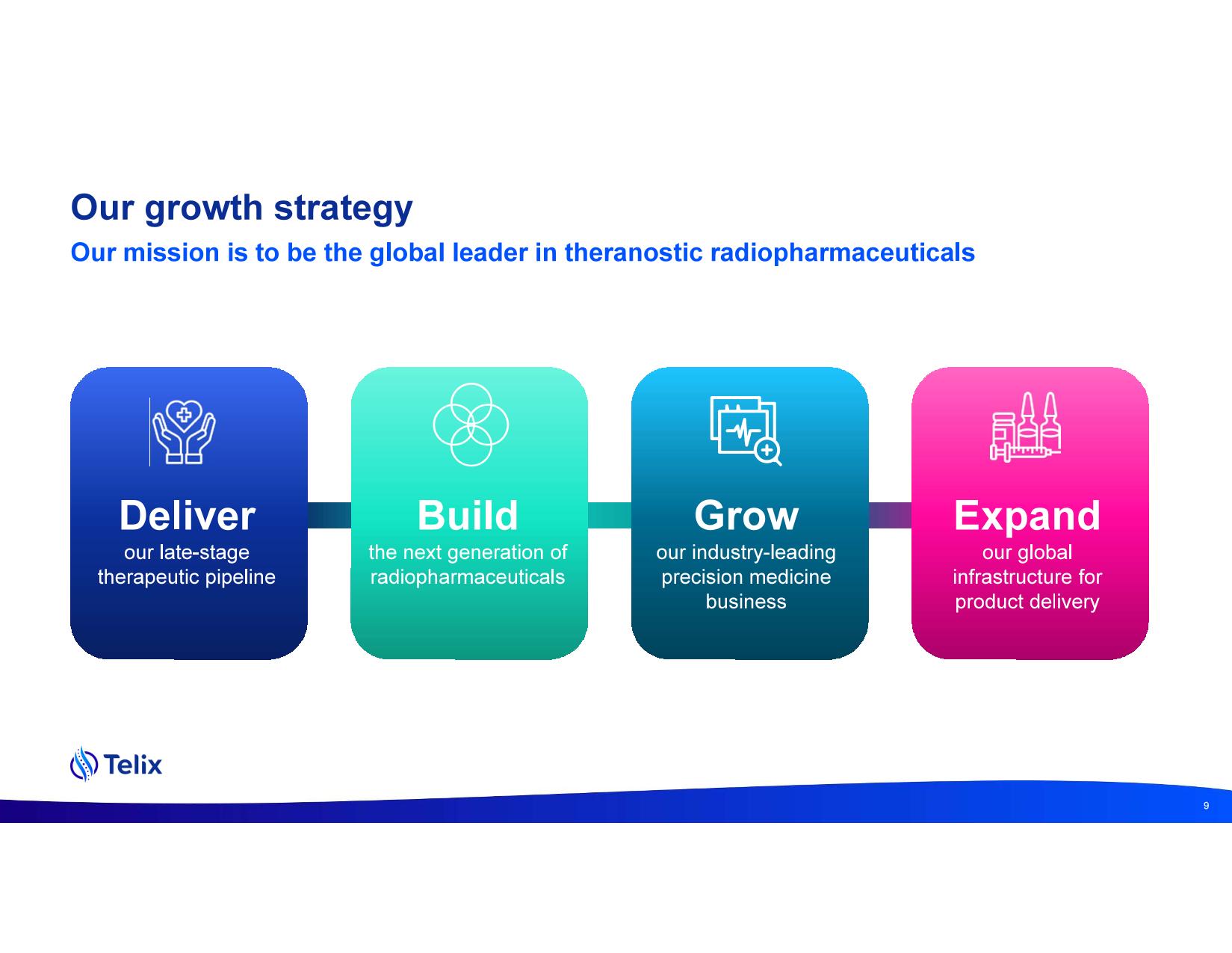 Our growth strategy

Our mission is to be the global leader in theranostic radiopharmaceuticals

Deliver
our late-stage therapeutic pipeline

Build
the next generation of radiopharmaceuticals

Grow
our industry-leading precision medicine business

Expand
our global infrastructure for product delivery

Telix

9